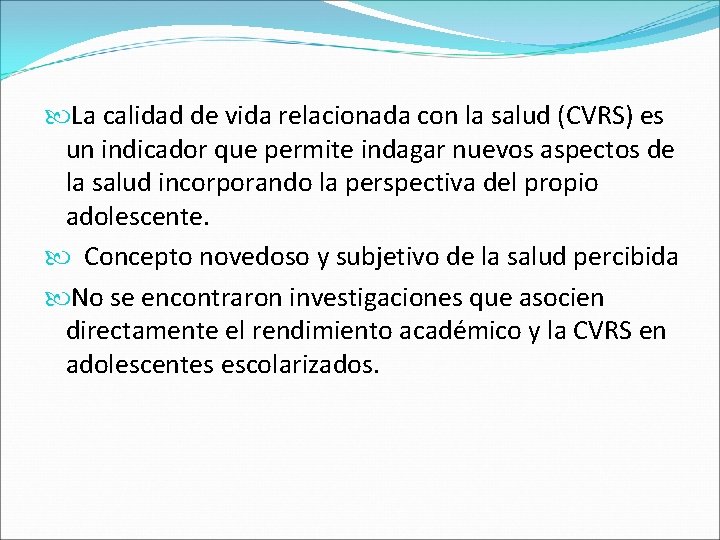 La calidad de vida relacionada con la salud (CVRS) es un indicador que permite indagar nuevos aspectos de la salud incorporando la perspectiva del propio adolescente.

Concepto novedoso y subjetivo de la salud percibida

No se encontraron investigaciones que asocien directamente el rendimiento académico y la CVRS en adolescentes escolarizados.